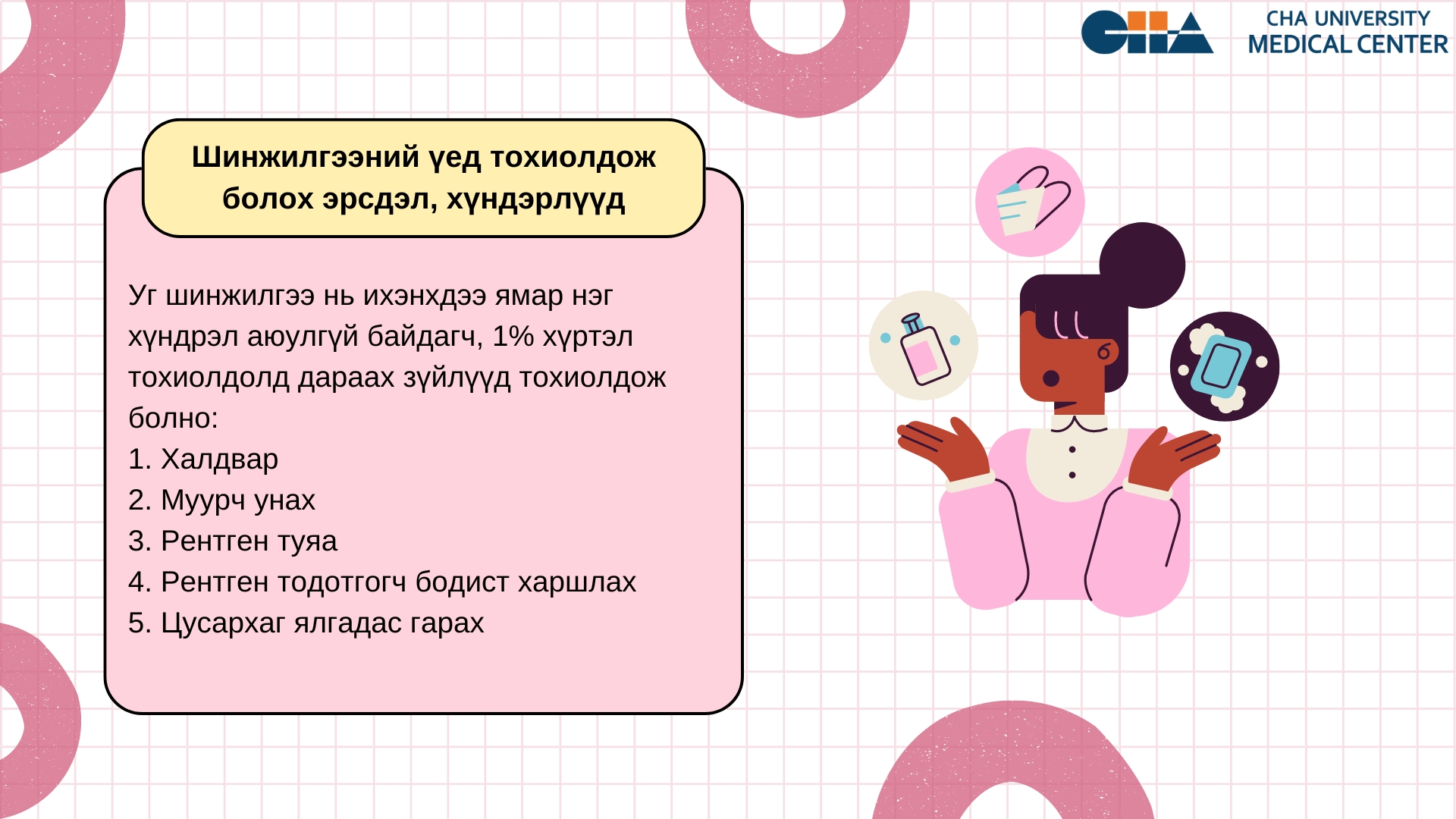 CHA

CHA UNIVERSITY
MEDICAL CENTER

Шинжилгээний үед тохиолдож болох эрсдэл, хүндэрлүүд

Уг шинжилгээ нь ихэнхдээ ямар нэг хүндрэл аюулгүй байдагч, 1% хүртэл тохиолдолд дараах зүйлүүд тохиолдож болно:
1. Халдвар
2. Муурч унах
3. Рентген туяа
4. Рентген тодотгогч бодист харшлах
5. Цусархаг ялгадас гарах